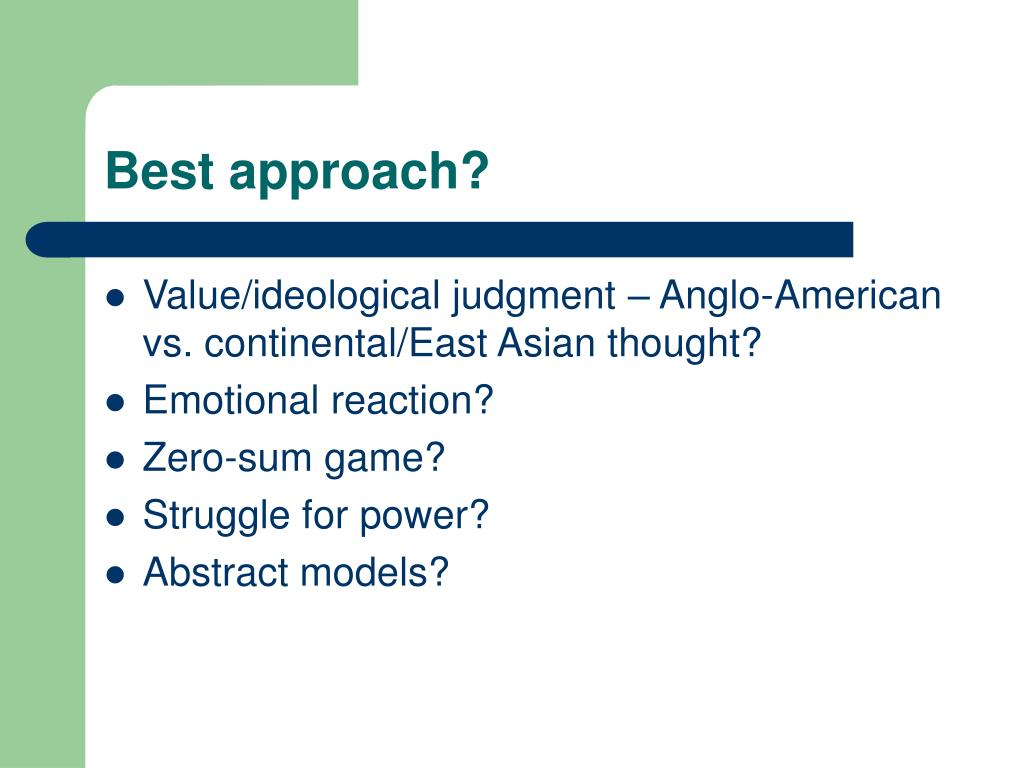 Best approach?

- Value/ideological judgment – Anglo-American vs. continental/East Asian thought?
- Emotional reaction?
- Zero-sum game?
- Struggle for power?
- Abstract models?